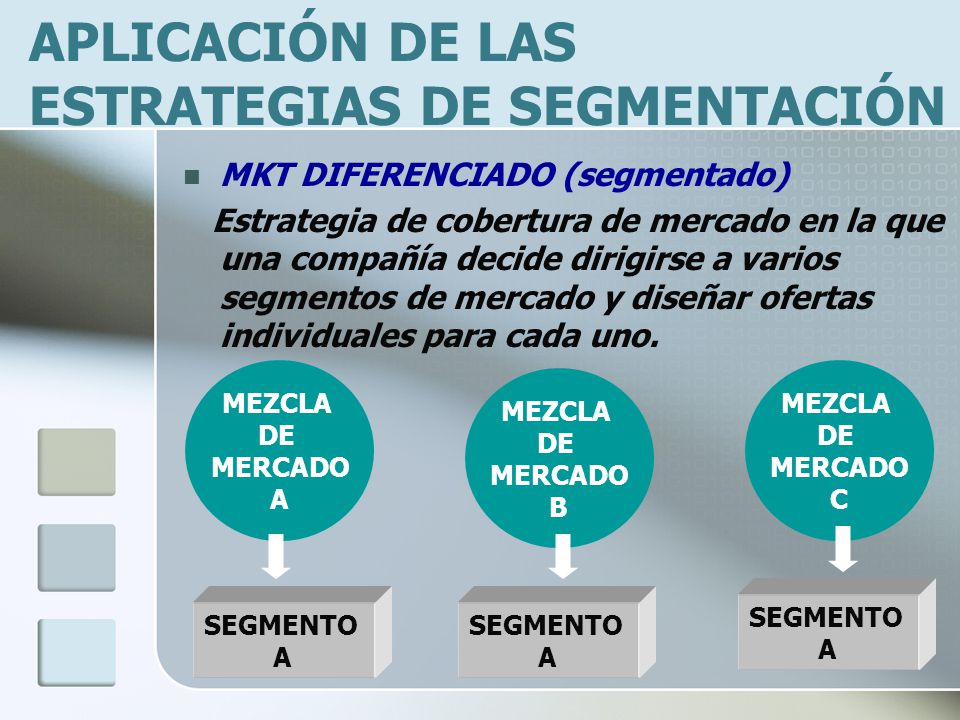 APLICACIÓN DE LAS ESTRATEGIAS DE SEGMENTACIÓN

MKT DIFERENCIADO (segmentado)

Estrategia de cobertura de mercado en la que una compañía decide dirigirse a varios segmentos de mercado y diseñar ofertas individuales para cada uno.

MEZCLA DE MERCADO A

MEZCLA DE MERCADO B

MEZCLA DE MERCADO C

SEGMENTO A

SEGMENTO A

SEGMENTO A